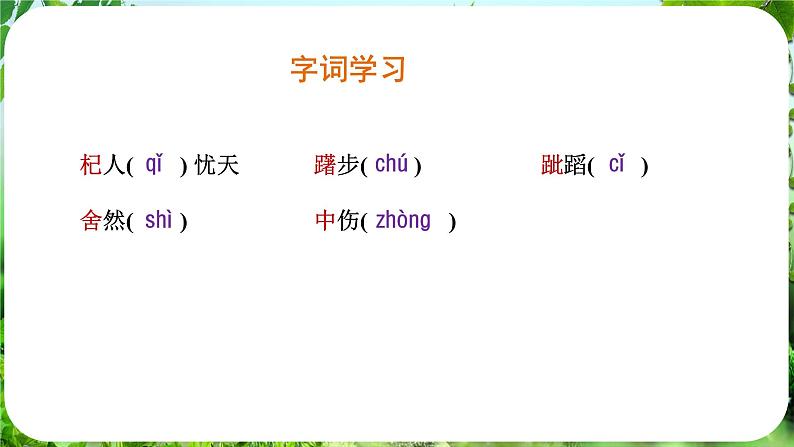 字词学习

杞人( qǐ ) 忧天　　躇步( chú )　　跐蹈( cǐ )

舍然( shì )　　中伤( zhòng )